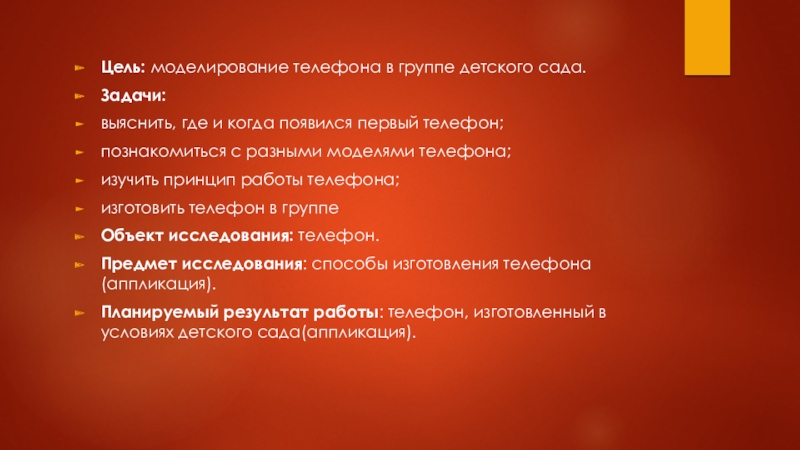 Цель: моделирование телефона в группе детского сада.

Задачи:

выяснить, где и когда появился первый телефон;

познакомиться с разными моделями телефона;

изучить принцип работы телефона;

изготовить телефон в группе

Объект исследования: телефон.

Предмет исследования: способы изготовления телефона (аппликация).

Планируемый результат работы: телефон, изготовленный в условиях детского сада(аппликация).